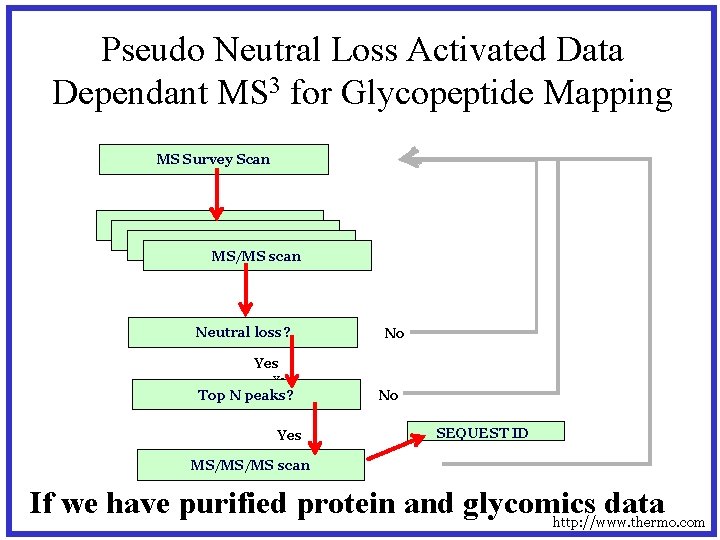 Pseudo Neutral Loss Activated Data Dependant MS$^3$ for Glycopeptide Mapping

MS Survey Scan

MS/MS scan

Neutral loss?

No

Yes

Top N peaks?

No

Yes

SEQUEST ID

MS/MS/MS scan

If we have purified protein and glycomics data

http://www.thermo.com